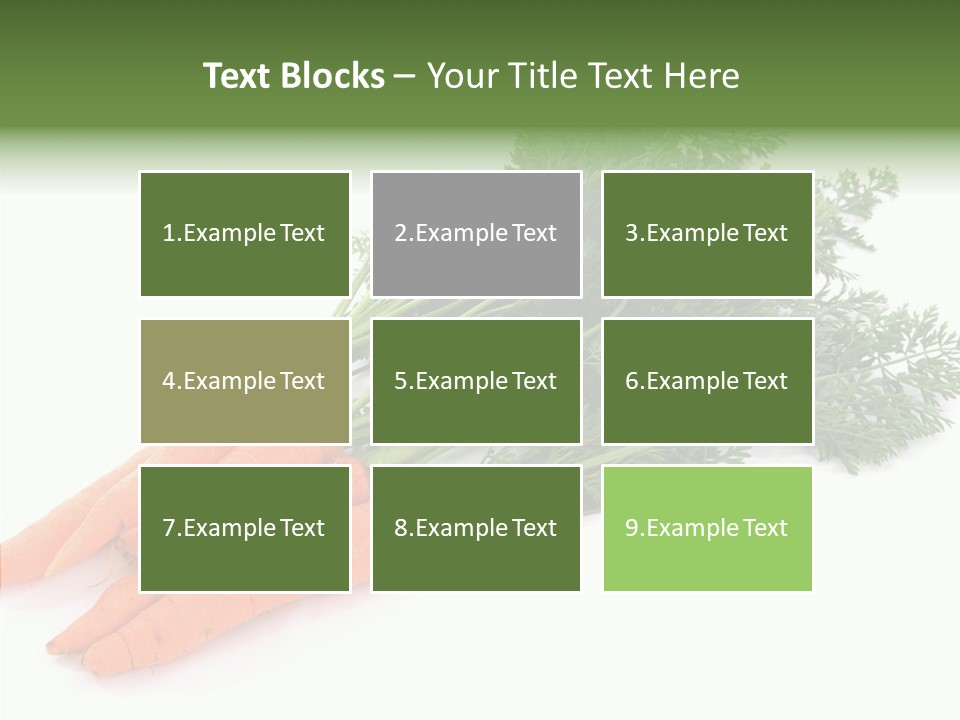 Text Blocks – Your Title Text Here

1.Example Text

2.Example Text

3.Example Text

4.Example Text

5.Example Text

6.Example Text

7.Example Text

8.Example Text

9.Example Text